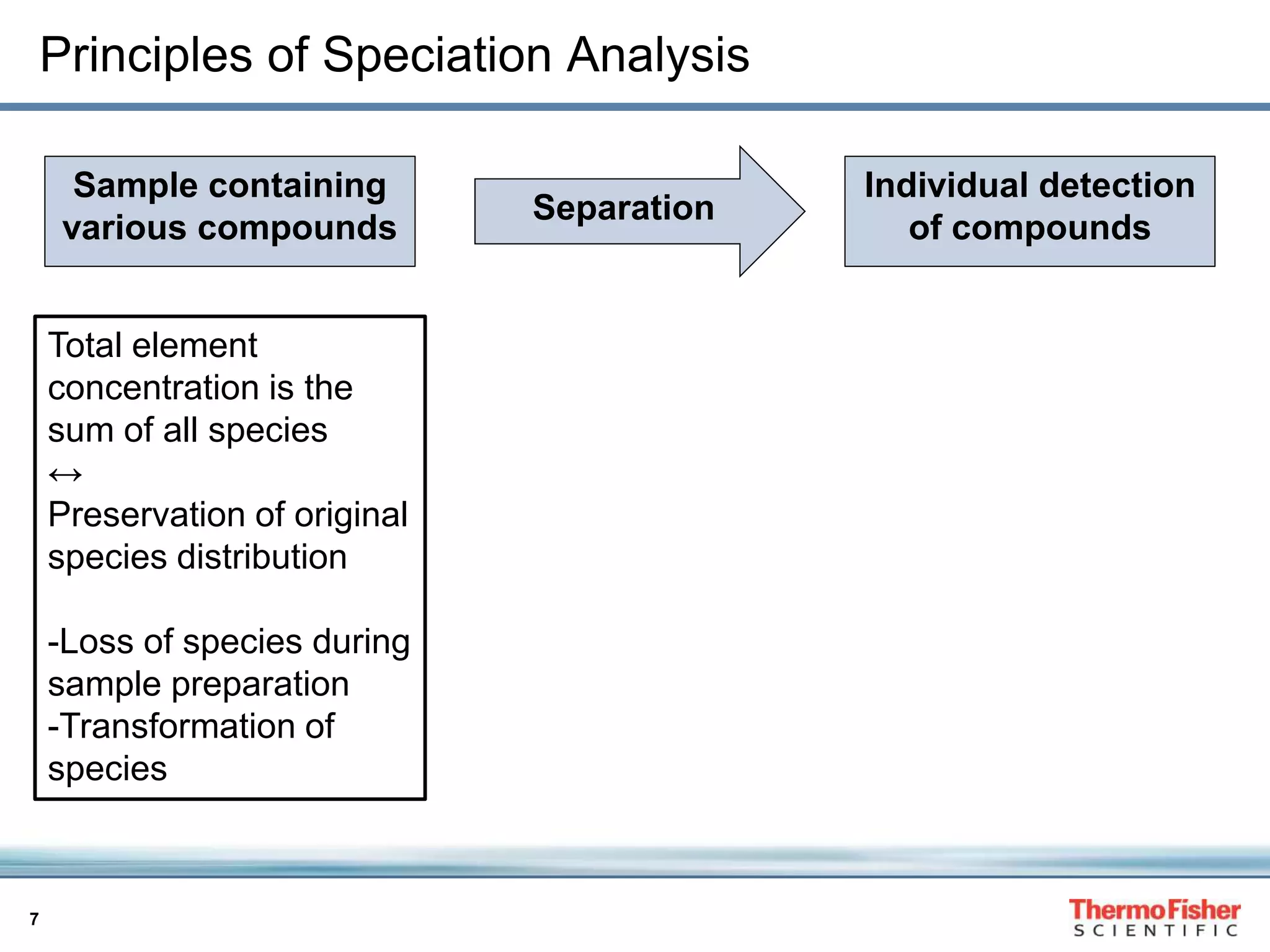 Principles of Speciation Analysis

Sample containing various compounds

Separation

Individual detection of compounds

Total element concentration is the sum of all species
↔
Preservation of original species distribution

-Loss of species during sample preparation
-Transformation of species

7

ThermoFisher
SCIENTIFIC